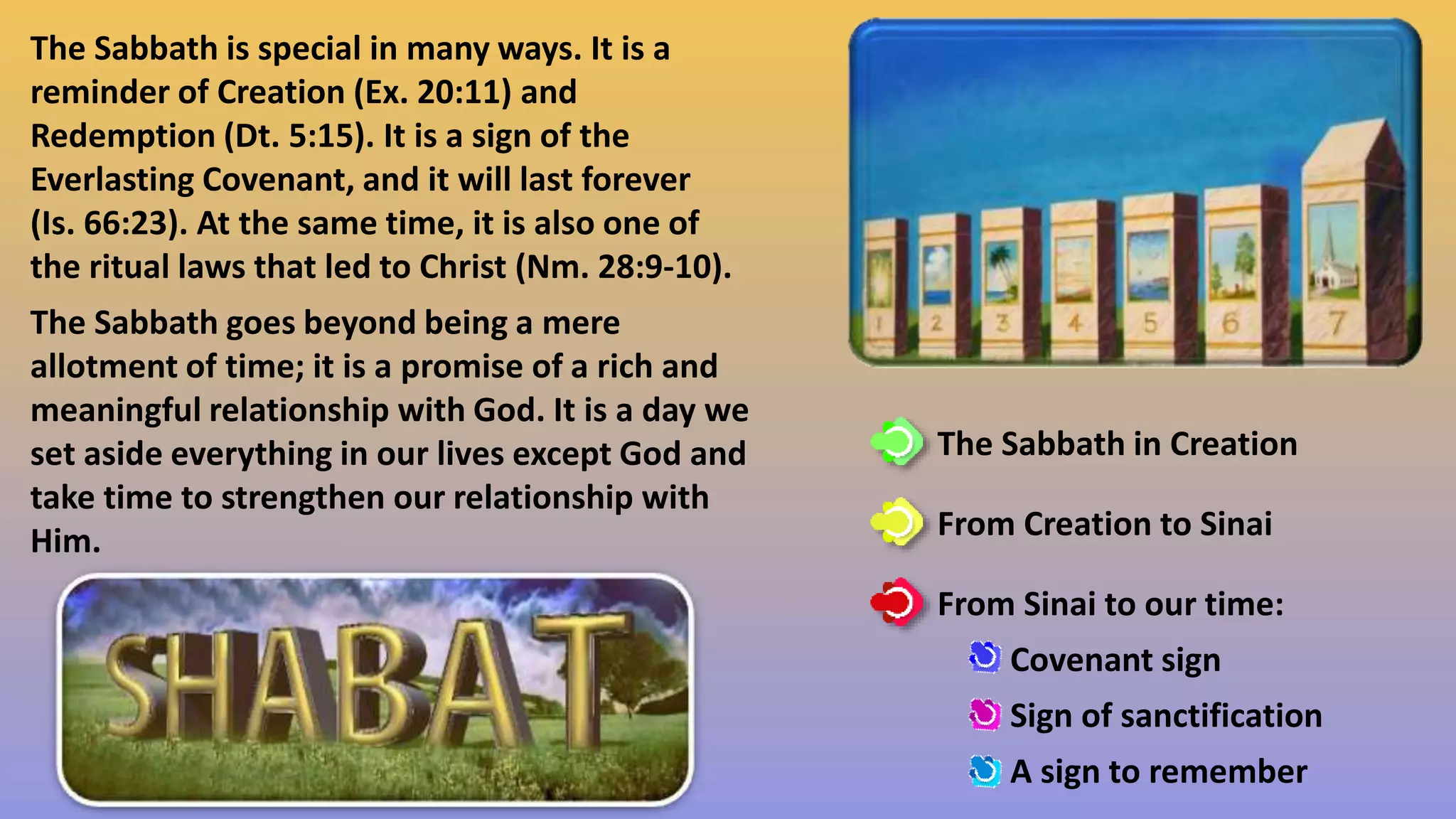 The Sabbath is special in many ways. It is a reminder of Creation (Ex. 20:11) and Redemption (Dt. 5:15). It is a sign of the Everlasting Covenant, and it will last forever (Is. 66:23). At the same time, it is also one of the ritual laws that led to Christ (Nm. 28:9-10).

The Sabbath goes beyond being a mere allotment of time; it is a promise of a rich and meaningful relationship with God. It is a day we set aside everything in our lives except God and take time to strengthen our relationship with Him.

SHABAT

1 2 3 4 5 6 7

The Sabbath in Creation

From Creation to Sinai

From Sinai to our time:

Covenant sign

Sign of sanctification

A sign to remember